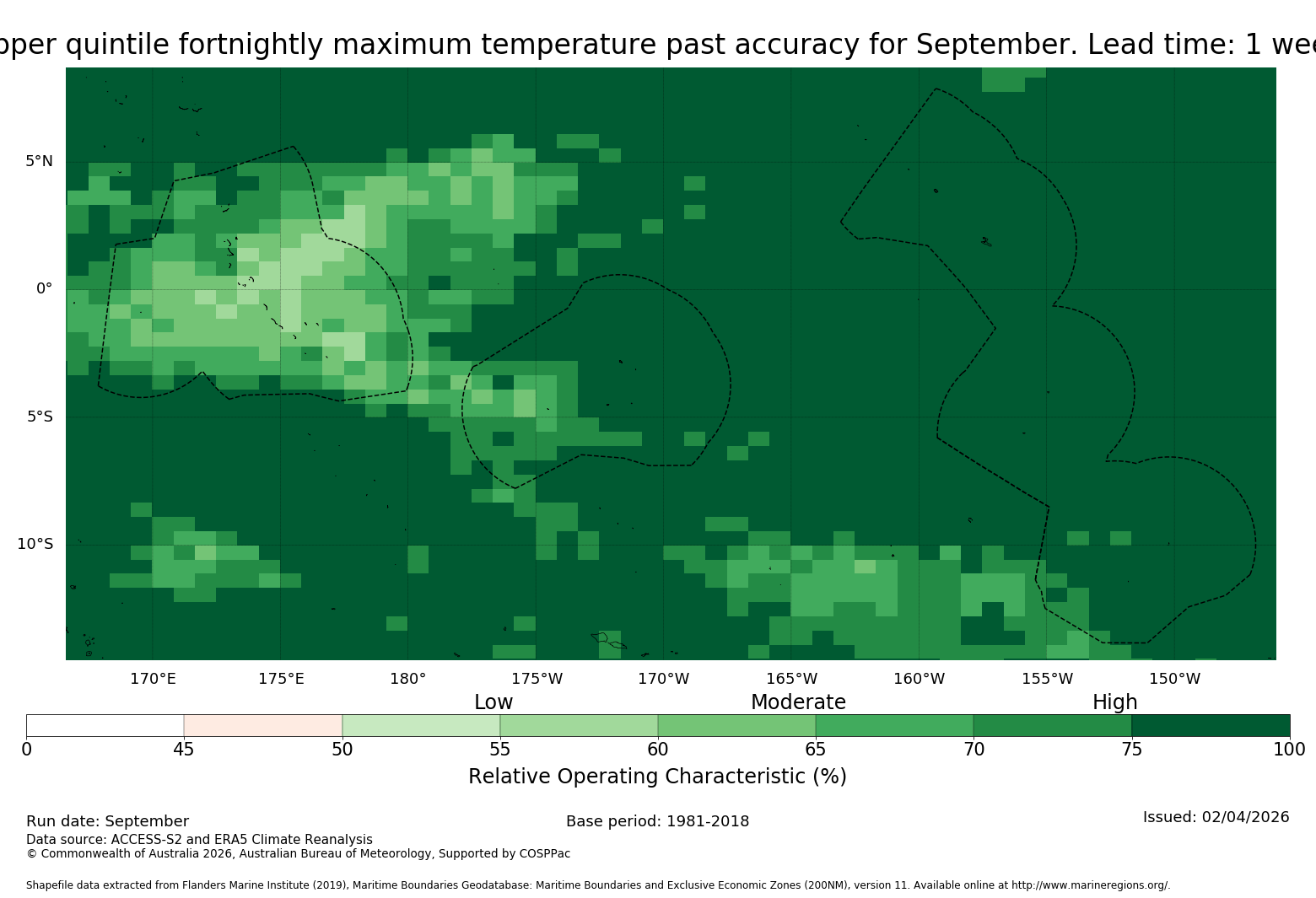 pper quintile fortnightly maximum temperature past accuracy for September. Lead time: 1 wee

5°N
0°
5°S
10°S

170°E 175°E 180° 175°W 170°W 165°W 160°W 155°W 150°W

Low Moderate High

0 45 50 55 60 65 70 75 100

Relative Operating Characteristic (%)

Run date: September
Base period: 1981-2018
Issued: 02/04/2026
Data source: ACCESS-S2 and ERA5 Climate Reanalysis
© Commonwealth of Australia 2026, Australian Bureau of Meteorology, Supported by COSPPac

Shapefile data extracted from Flanders Marine Institute (2019), Maritime Boundaries Geodatabase: Maritime Boundaries and Exclusive Economic Zones (200NM), version 11. Available online at http://www.marineregions.org/.